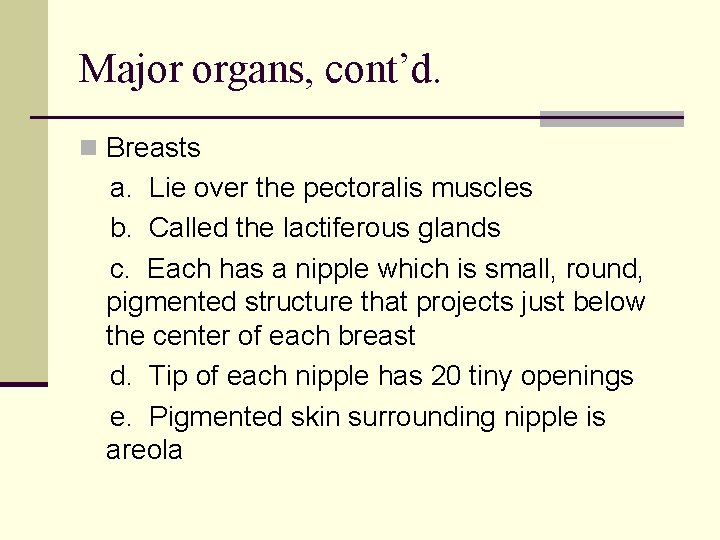 Major organs, cont’d.

Breasts

a. Lie over the pectoralis muscles

b. Called the lactiferous glands

c. Each has a nipple which is small, round, pigmented structure that projects just below the center of each breast

d. Tip of each nipple has 20 tiny openings

e. Pigmented skin surrounding nipple is areola